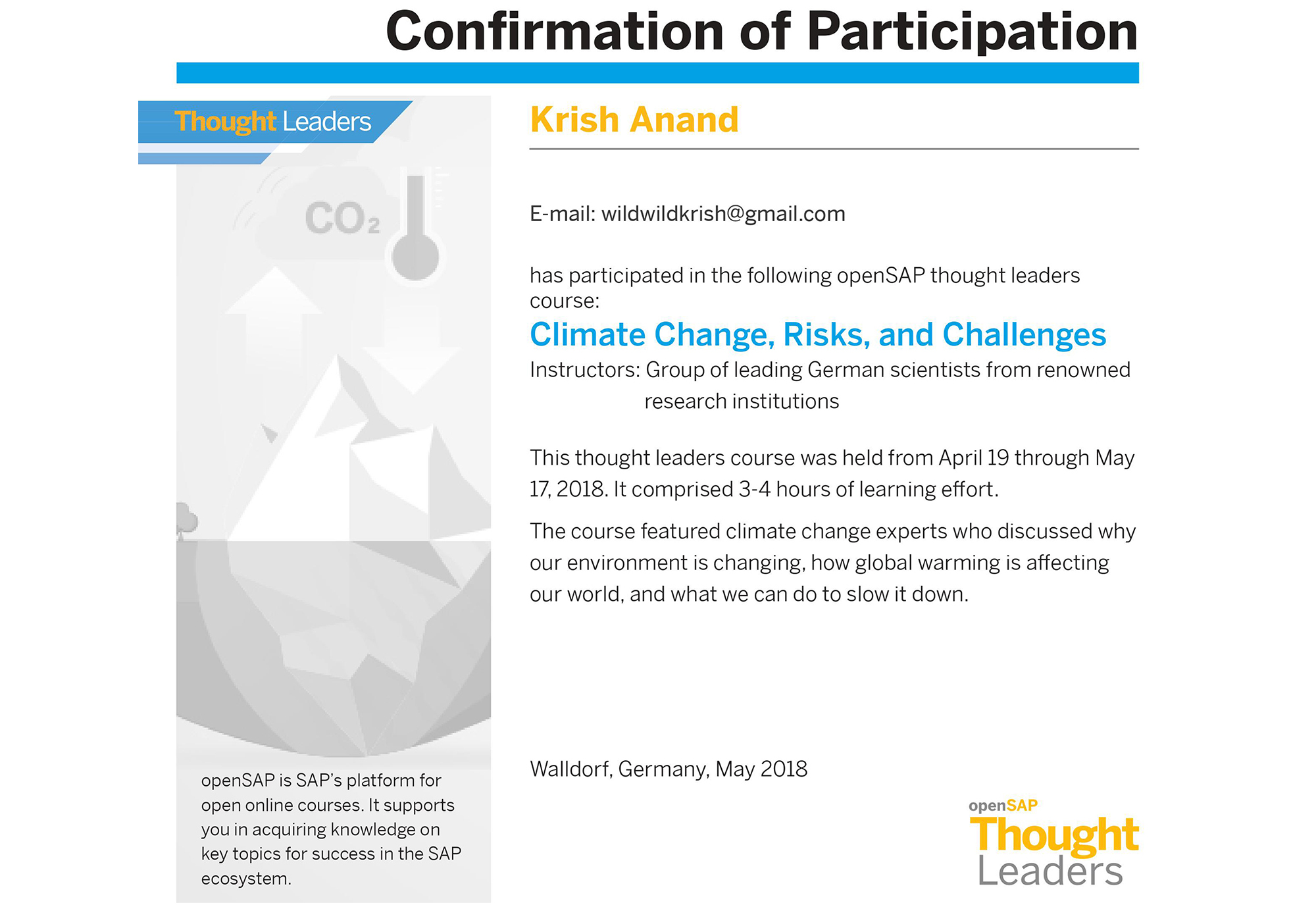 Confirmation of Participation

Thought Leaders

$CO_2$

openSAP is SAP's platform for open online courses. It supports you in acquiring knowledge on key topics for success in the SAP ecosystem.

Krish Anand

E-mail: wildwildkrish@gmail.com

has participated in the following openSAP thought leaders course:

Climate Change, Risks, and Challenges

Instructors: Group of leading German scientists from renowned research institutions

This thought leaders course was held from April 19 through May 17, 2018. It comprised 3-4 hours of learning effort.

The course featured climate change experts who discussed why our environment is changing, how global warming is affecting our world, and what we can do to slow it down.

Walldorf, Germany, May 2018

openSAP
Thought
Leaders